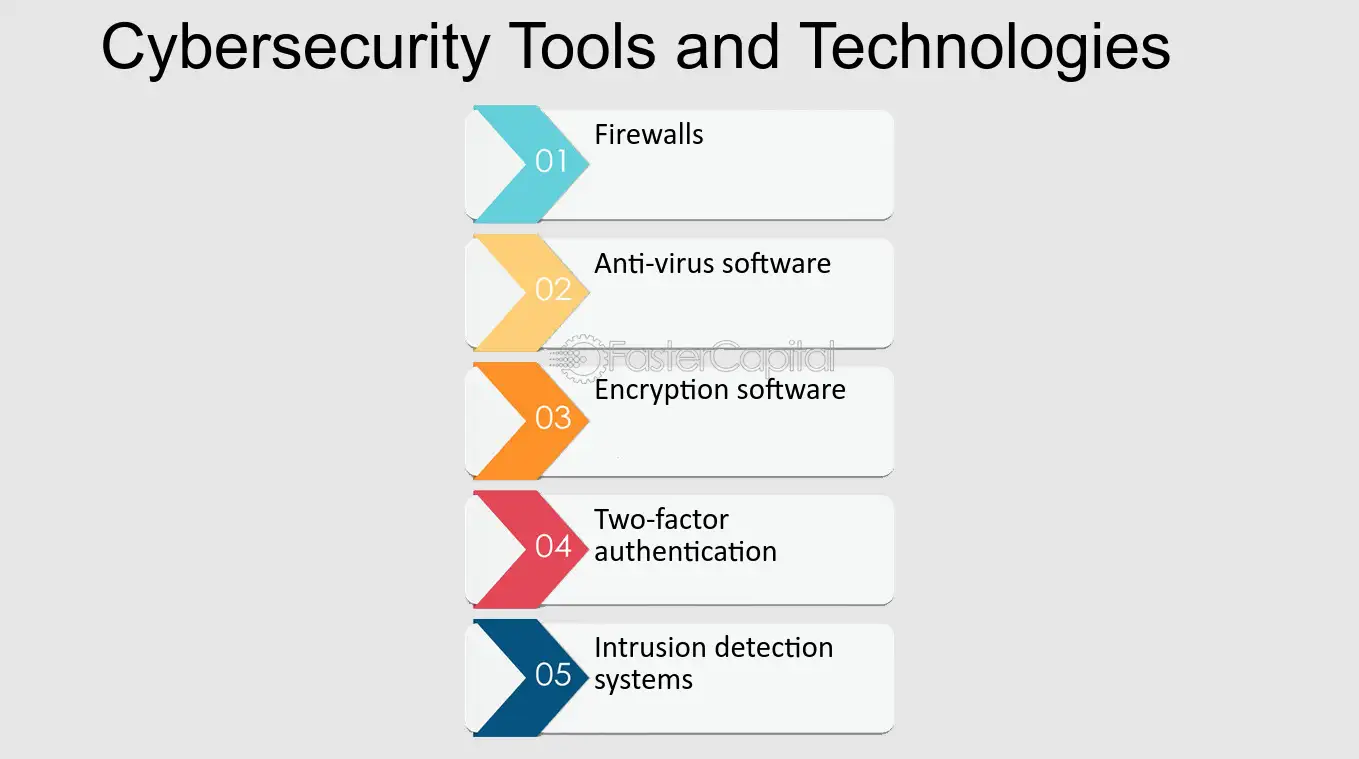 Cybersecurity Tools and Technologies

01 Firewalls

02 Anti-virus software

FasterCapital

03 Encryption software

04 Two-factor authentication

05 Intrusion detection systems